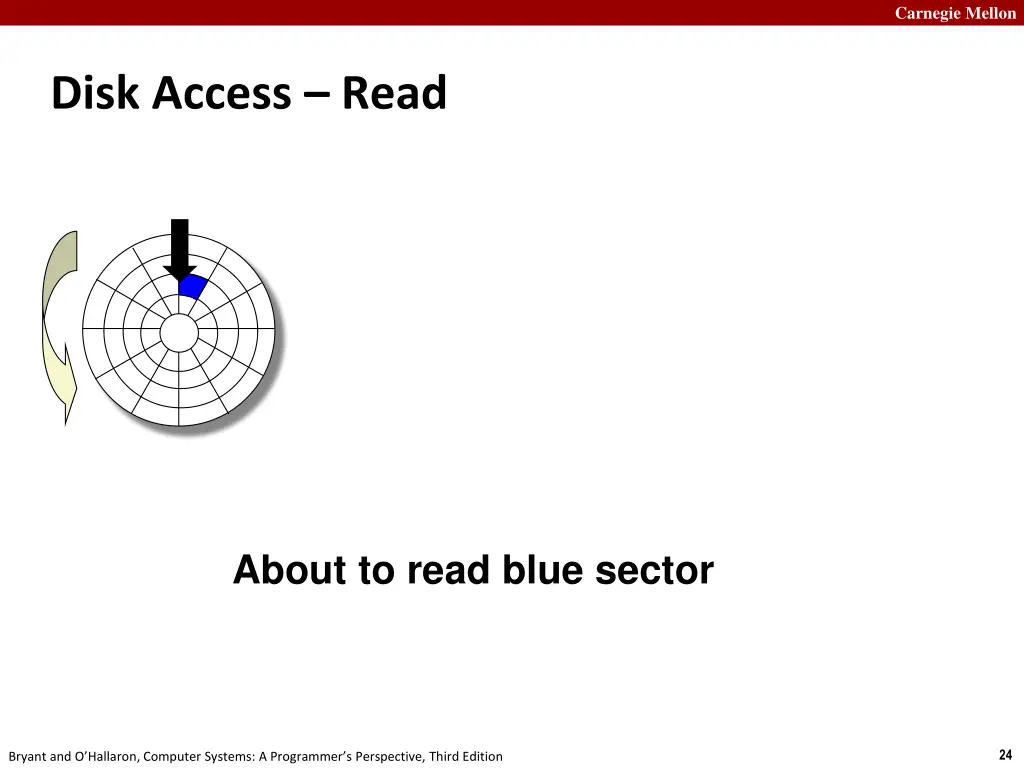 Carnegie Mellon

Disk Access – Read

About to read blue sector

Bryant and O'Hallaron, Computer Systems: A Programmer's Perspective, Third Edition

24